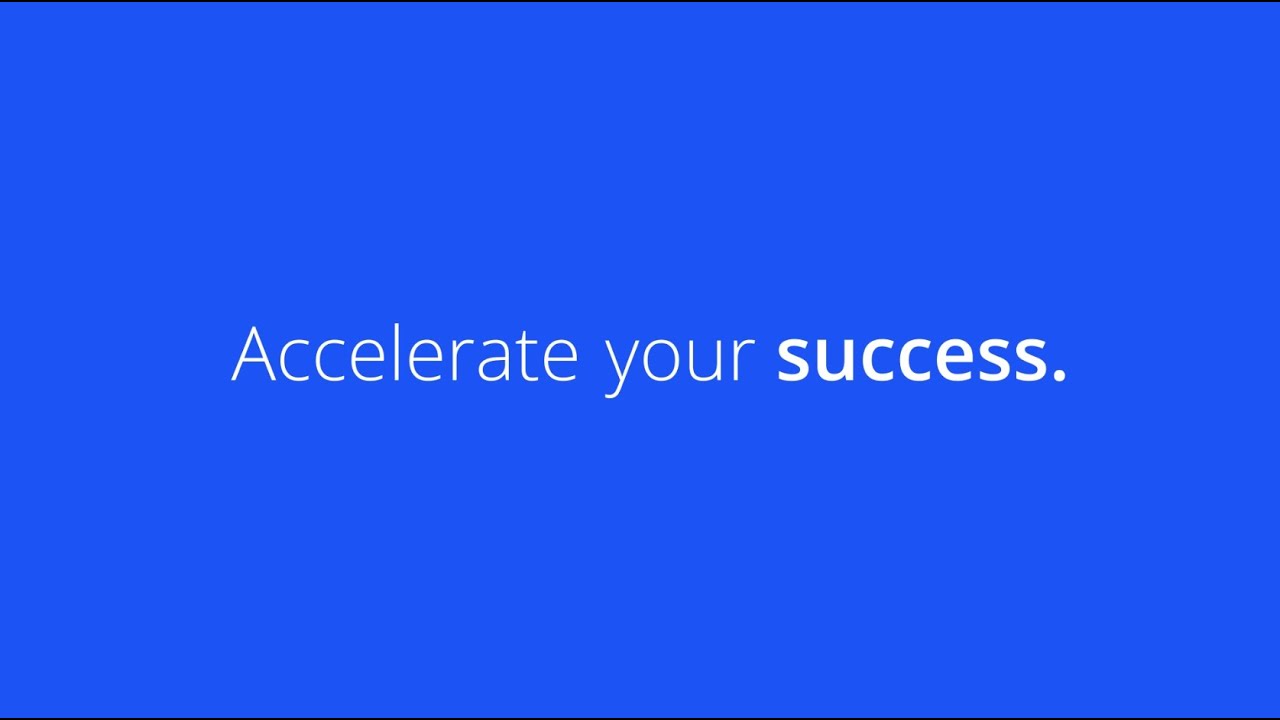 Accelerate your success.